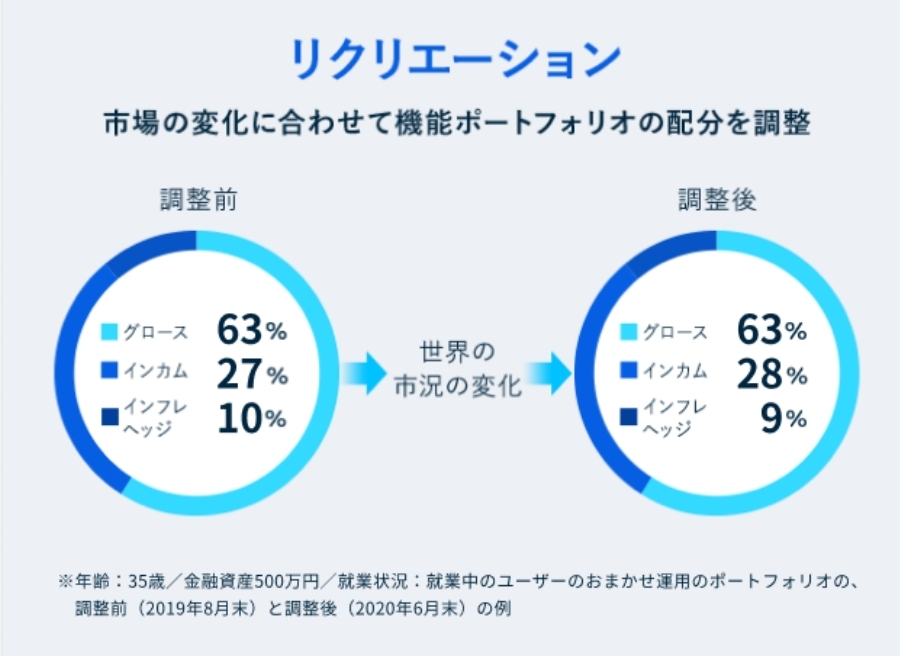 リクリエーション

市場の変化に合わせて機能ポートフォリオの配分を調整

調整前

グロース 63%
インカム 27%
インフレヘッジ 10%

世界の市況の変化

調整後

グロース 63%
インカム 28%
インフレヘッジ 9%

※年齢：35歳／金融資産500万円／就業状況：就業中のユーザーのおまかせ運用のポートフォリオの、調整前（2019年8月末）と調整後（2020年6月末）の例